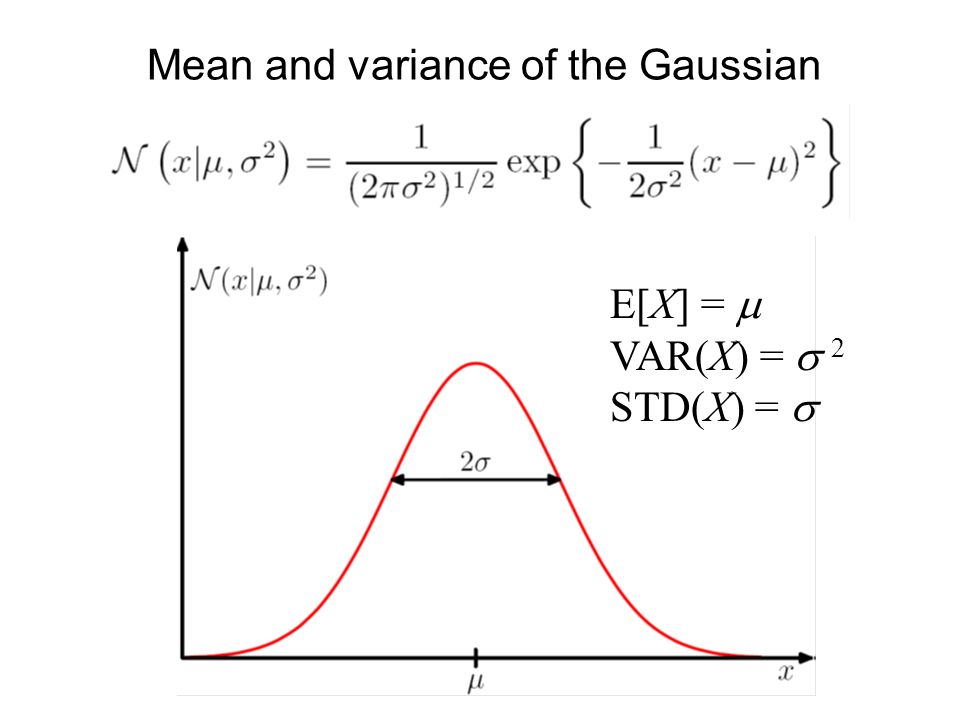 Mean and variance of the Gaussian

$\mathcal{N}\left(x|\mu,\sigma^2\right) = \frac{1}{(2\pi\sigma^2)^{1/2}} \exp\left\{-\frac{1}{2\sigma^2}(x-\mu)^2\right\}$

$\mathcal{N}(x|\mu,\sigma^2)$

$E[X] = \mu$
$VAR(X) = \sigma^2$
$STD(X) = \sigma$

$2\sigma$

$\mu$

$x$